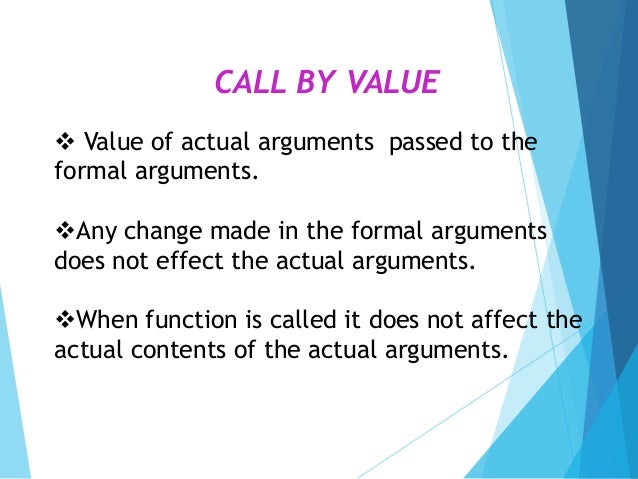 CALL BY VALUE

❖ Value of actual arguments passed to the formal arguments.

❖Any change made in the formal arguments does not effect the actual arguments.

❖When function is called it does not affect the actual contents of the actual arguments.